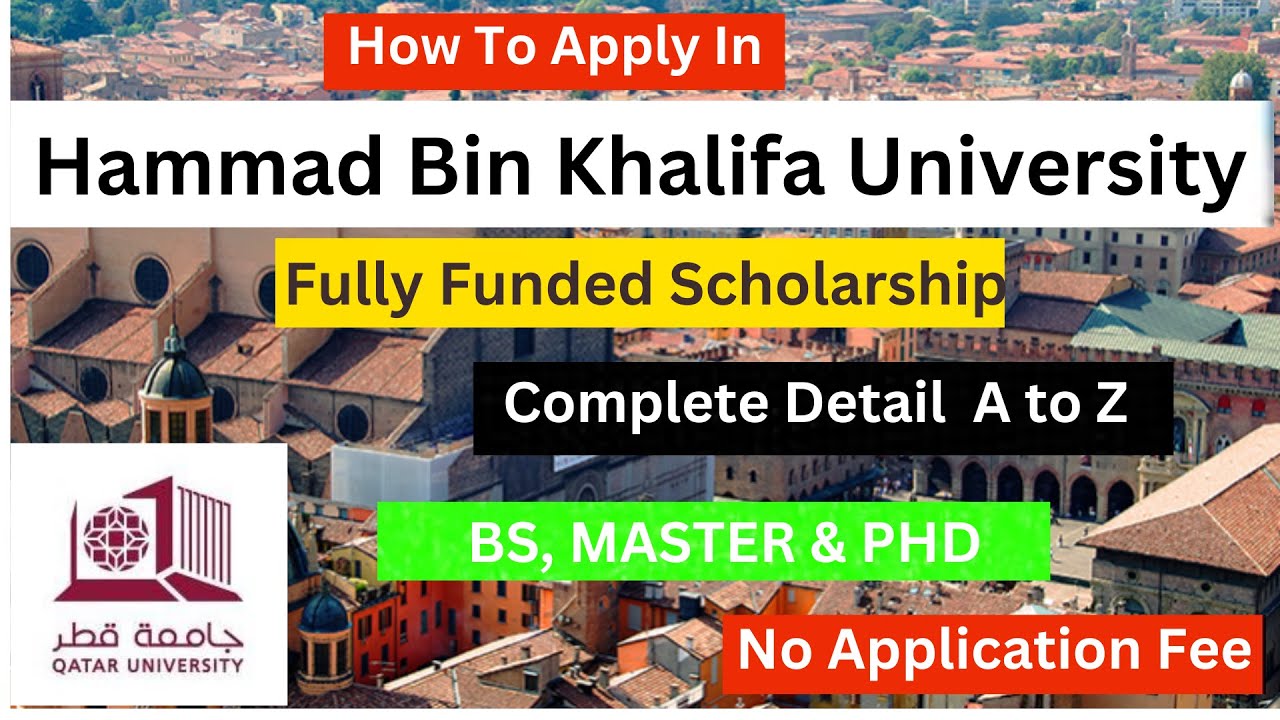 How To Apply In

Hammad Bin Khalifa University

Fully Funded Scholarship

Complete Detail A to Z

BS, MASTER & PHD

جامعة قطر
QATAR UNIVERSITY

No Application Fee